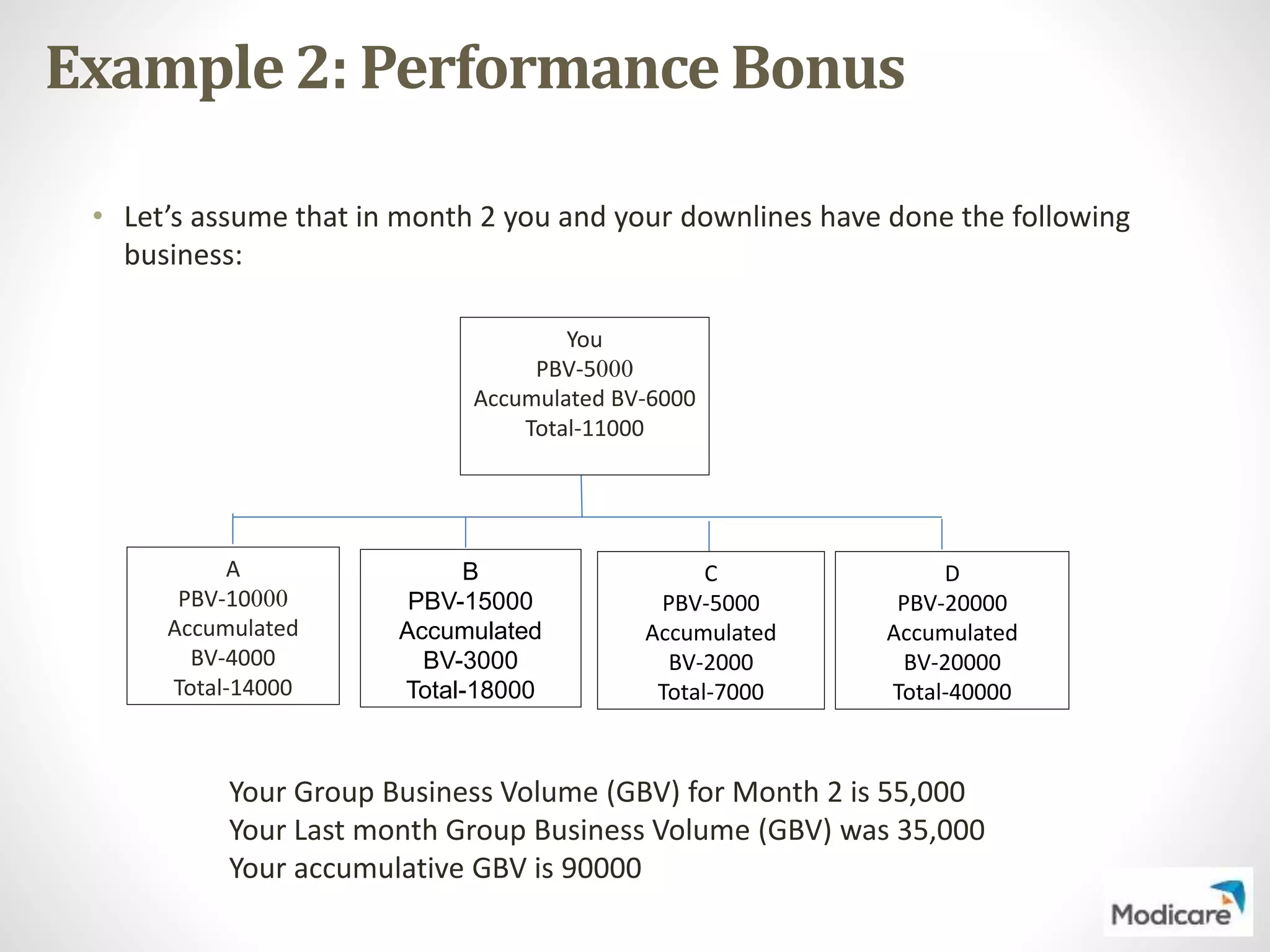 Example 2: Performance Bonus

• Let's assume that in month 2 you and your downlines have done the following business:

You
PBV-5000
Accumulated BV-6000
Total-11000

A
PBV-10000
Accumulated BV-4000
Total-14000

B
PBV-15000
Accumulated BV-3000
Total-18000

C
PBV-5000
Accumulated BV-2000
Total-7000

D
PBV-20000
Accumulated BV-20000
Total-40000

Your Group Business Volume (GBV) for Month 2 is 55,000
Your Last month Group Business Volume (GBV) was 35,000
Your accumulative GBV is 90000

Modicare